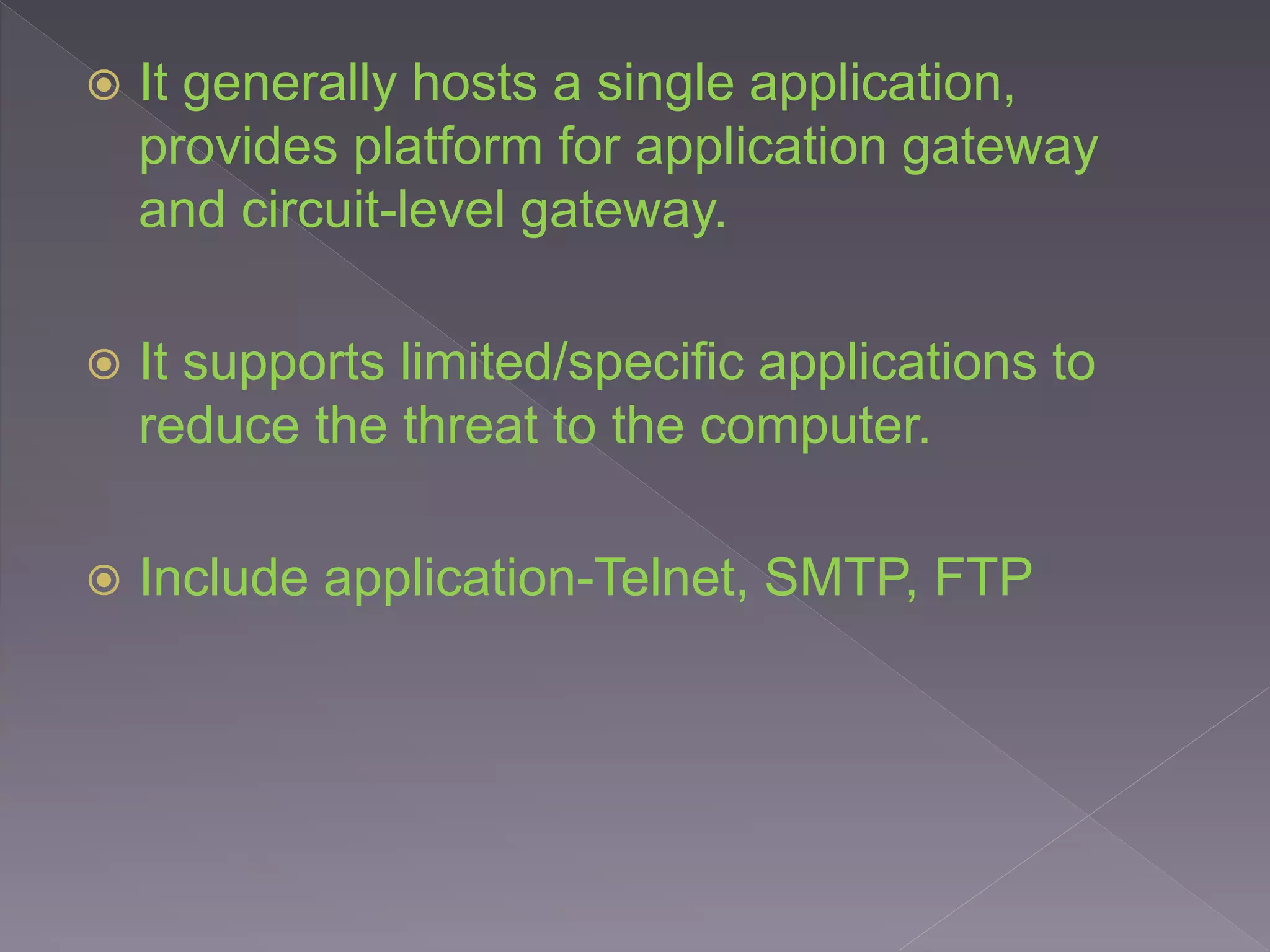 It generally hosts a single application, provides platform for application gateway and circuit-level gateway.

It supports limited/specific applications to reduce the threat to the computer.

Include application-Telnet, SMTP, FTP